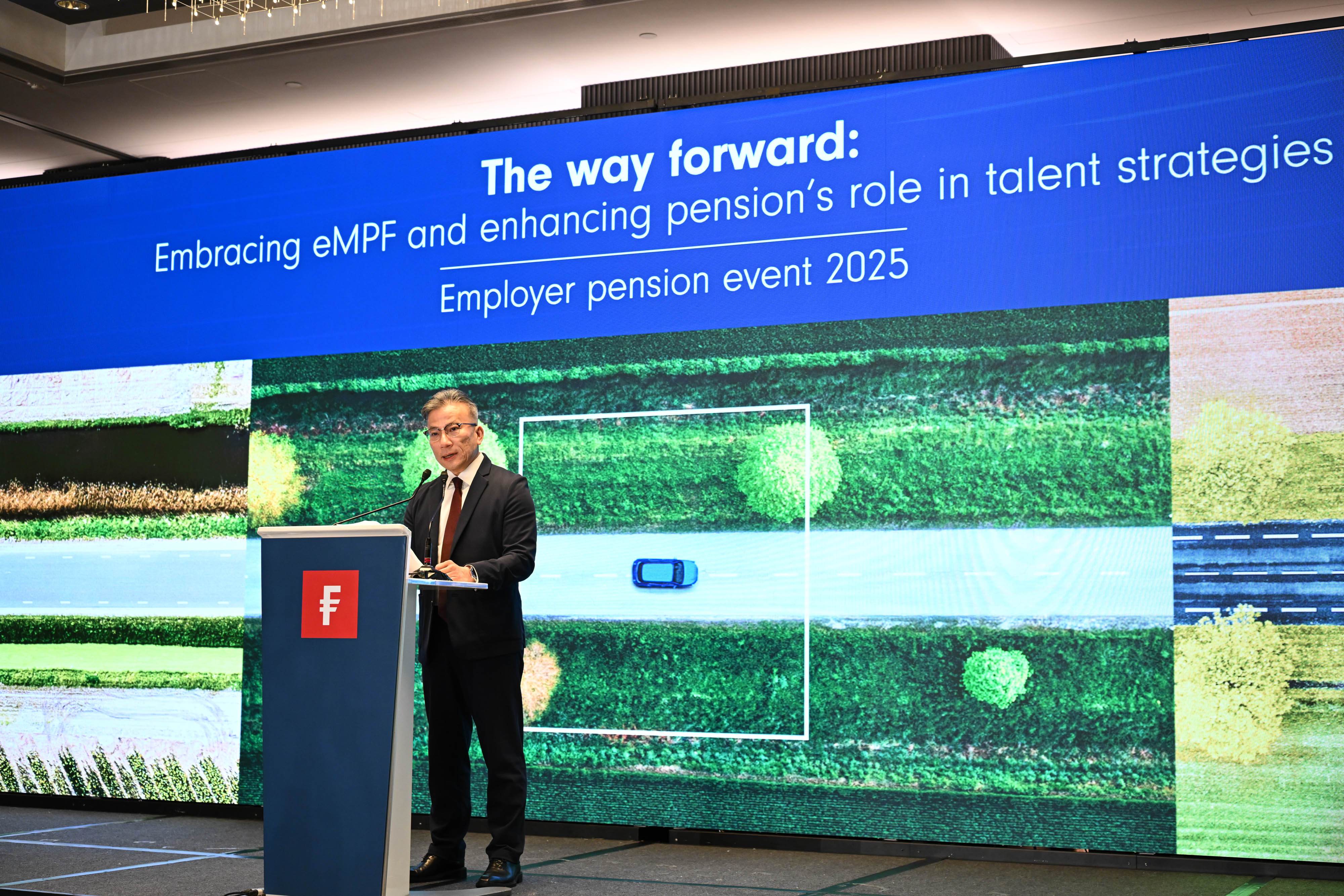 The way forward:
Embracing eMPF and enhancing pension's role in talent strategies

Employer pension event 2025

F